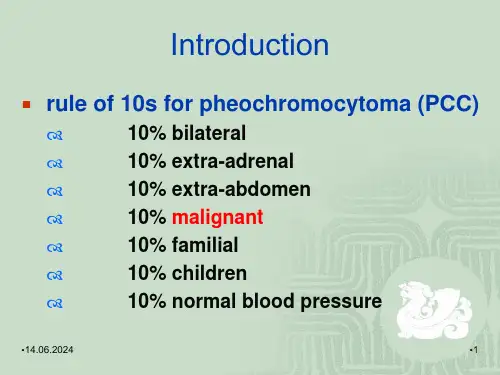 Introduction

rule of 10s for pheochromocytoma (PCC)

10% bilateral

10% extra-adrenal

10% extra-abdomen

10% malignant

10% familial

10% children

10% normal blood pressure

•14.06.2024

•1